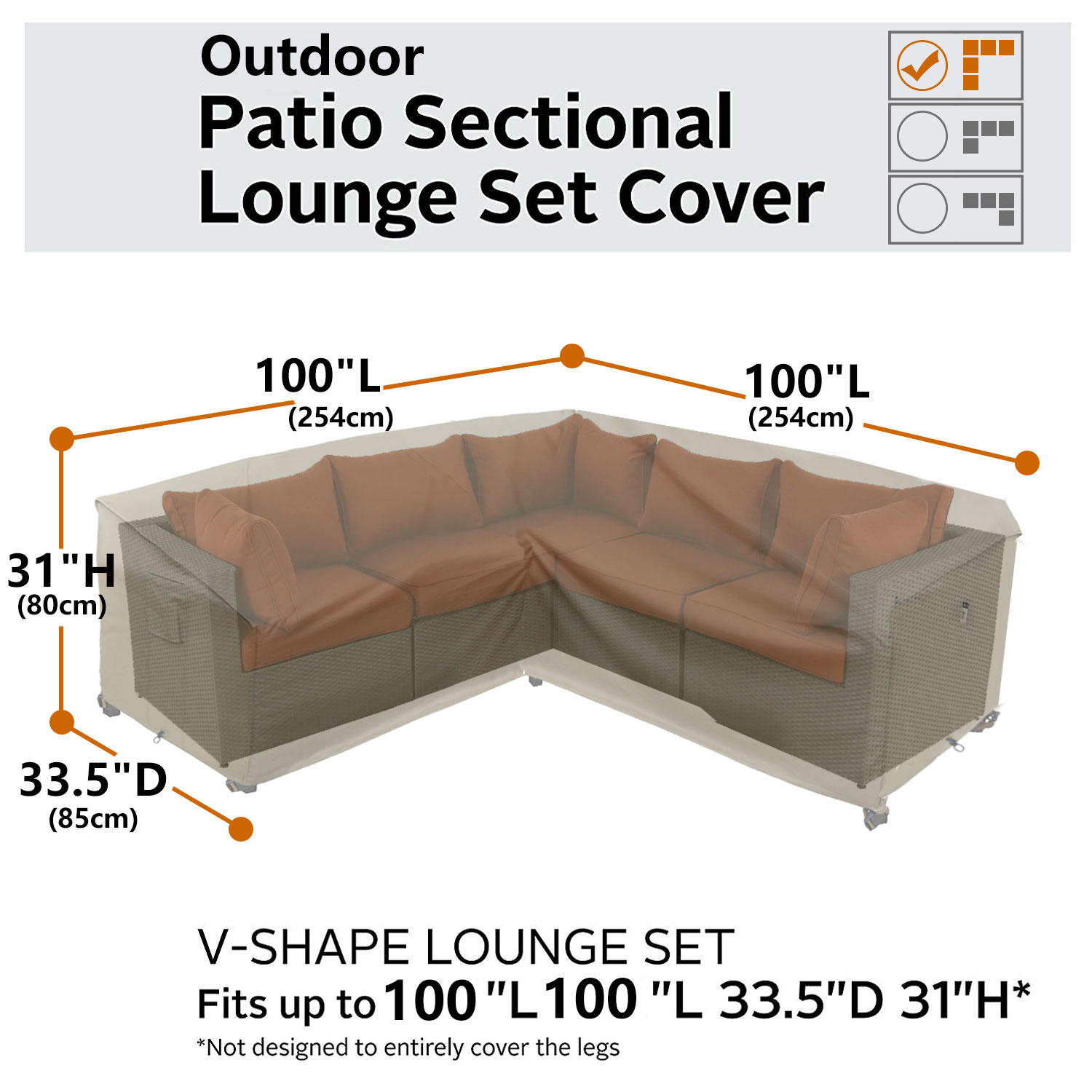 Outdoor
Patio Sectional
Lounge Set Cover

100"L
(254cm)

100"L
(254cm)

31"H
(80cm)

33.5"D
(85cm)

V-SHAPE LOUNGE SET
Fits up to 100 "L 100 "L 33.5"D 31"H*
*Not designed to entirely cover the legs